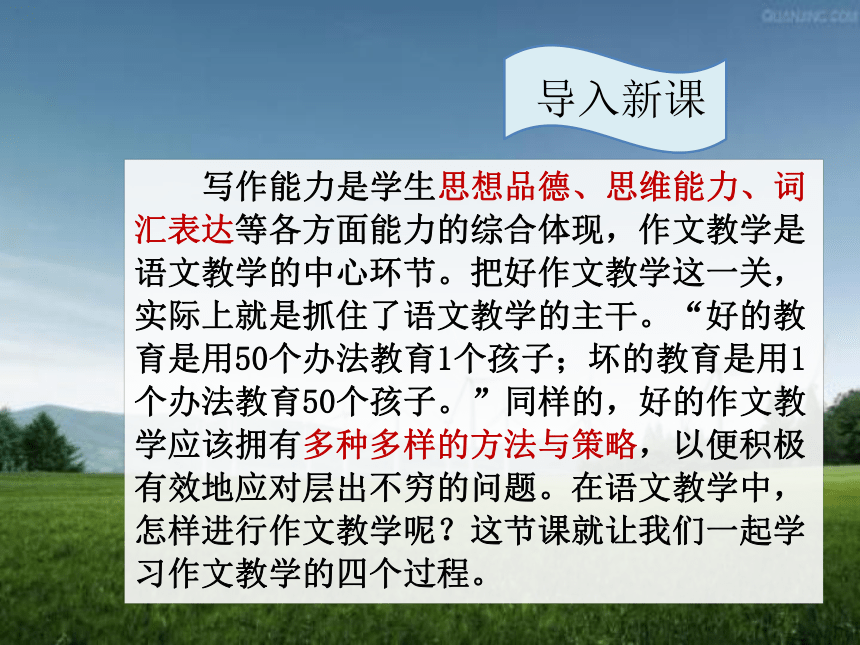 QUANJING.COM

导入新课

写作能力是学生思想品德、思维能力、词汇表达等各方面能力的综合体现，作文教学是语文教学的中心环节。把好作文教学这一关，实际上就是抓住了语文教学的主干。“好的教育是用50个办法教育1个孩子；坏的教育是用1个办法教育50个孩子。”同样的，好的作文教学应该拥有多种多样的方法与策略，以便积极有效地应对层出不穷的问题。在语文教学中，怎样进行作文教学呢？这节课就让我们一起学习作文教学的四个过程。